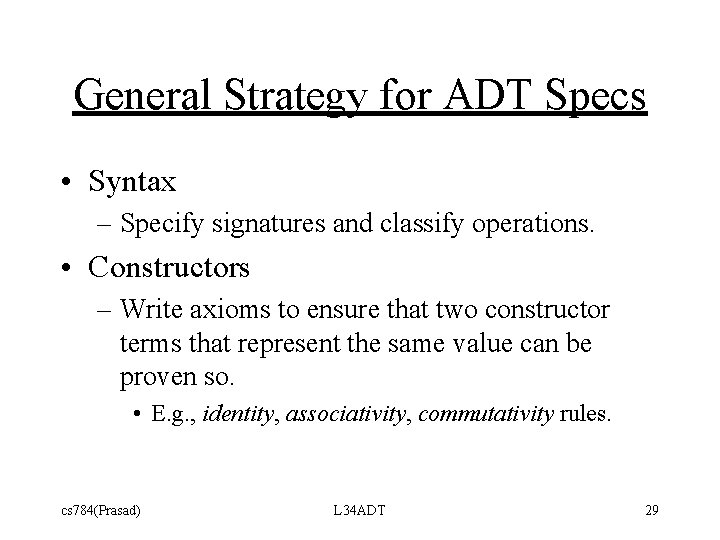 General Strategy for ADT Specs

• Syntax
– Specify signatures and classify operations.

• Constructors
– Write axioms to ensure that two constructor terms that represent the same value can be proven so.
• E.g., identity, associativity, commutativity rules.

cs784(Prasad)

L34ADT

29